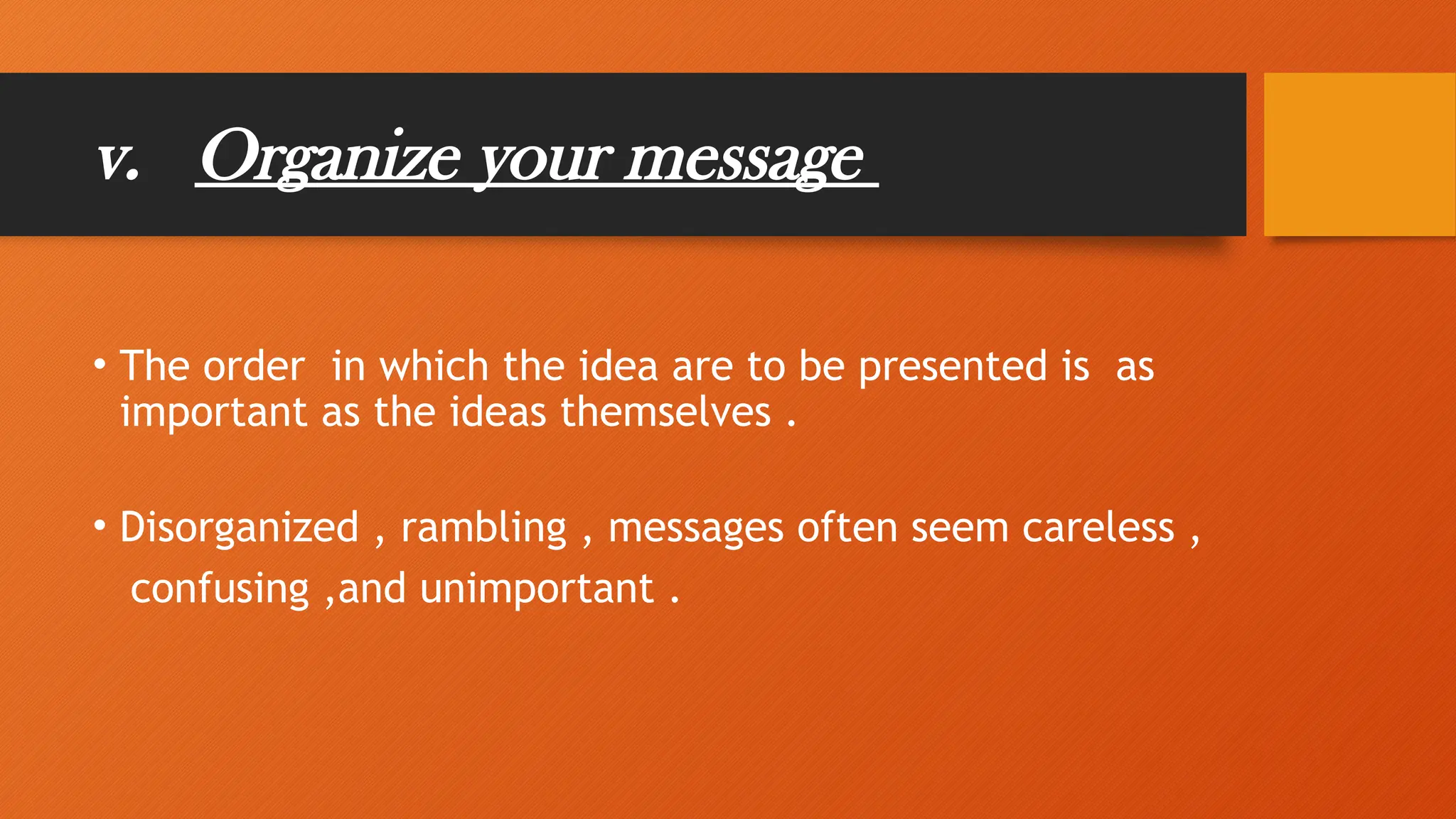 v. Organize your message

• The order in which the idea are to be presented is as important as the ideas themselves .

• Disorganized , rambling , messages often seem careless , confusing ,and unimportant .